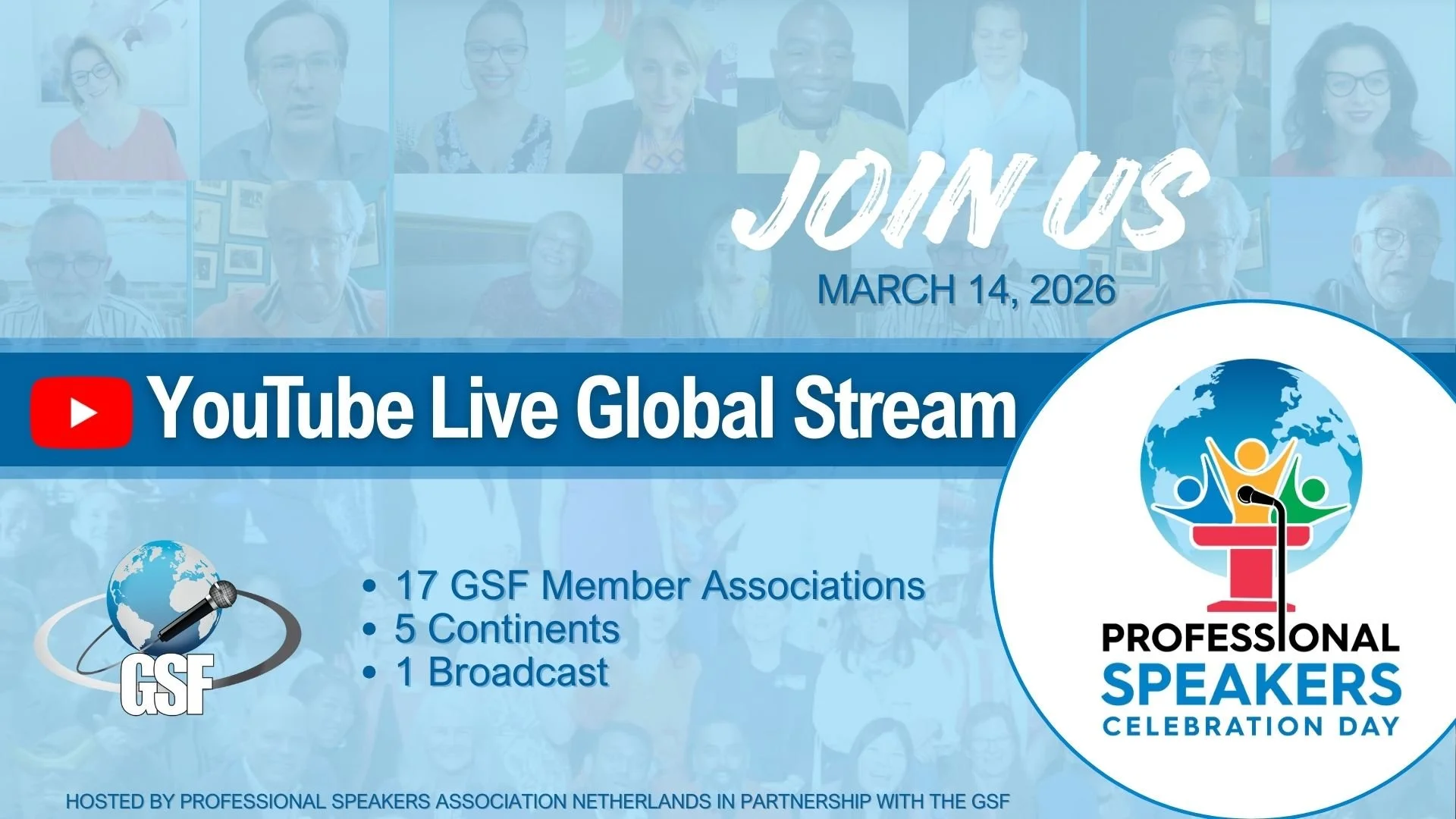 JOIN US

MARCH 14, 2026

YouTube Live Global Stream

GSF

• 17 GSF Member Associations
• 5 Continents
• 1 Broadcast

PROFESSIONAL SPEAKERS CELEBRATION DAY

HOSTED BY PROFESSIONAL SPEAKERS ASSOCIATION NETHERLANDS IN PARTNERSHIP WITH THE GSF